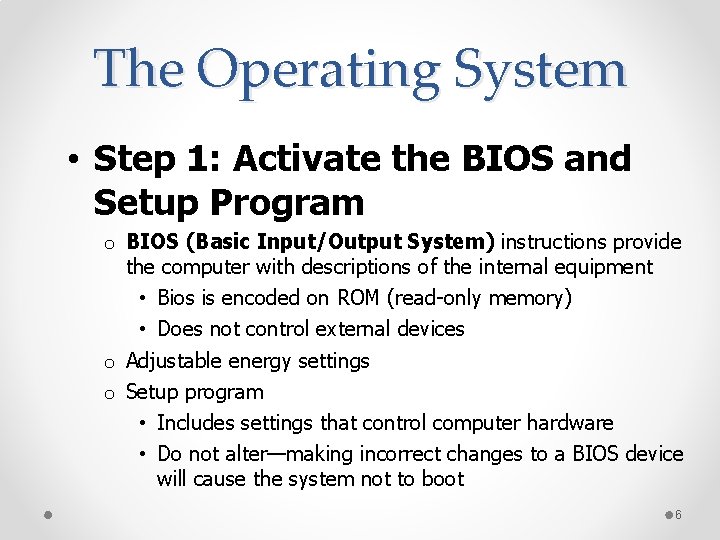 The Operating System

• Step 1: Activate the BIOS and Setup Program

o BIOS (Basic Input/Output System) instructions provide the computer with descriptions of the internal equipment

• Bios is encoded on ROM (read-only memory)

• Does not control external devices

o Adjustable energy settings

o Setup program

• Includes settings that control computer hardware

• Do not alter—making incorrect changes to a BIOS device will cause the system not to boot

6